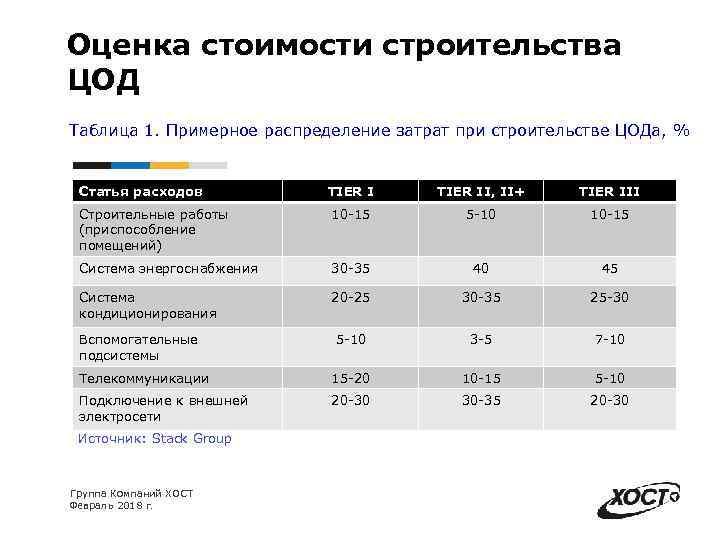 Оценка стоимости строительства ЦОД

Таблица 1. Примерное распределение затрат при строительстве ЦОДа, %

| Статья расходов | TIER I | TIER II, II+ | TIER III |
|---|---|---|---|
| Строительные работы (приспособление помещений) | 10-15 | 5-10 | 10-15 |
| Система энергоснабжения | 30-35 | 40 | 45 |
| Система кондиционирования | 20-25 | 30-35 | 25-30 |
| Вспомогательные подсистемы | 5-10 | 3-5 | 7-10 |
| Телекоммуникации | 15-20 | 10-15 | 5-10 |
| Подключение к внешней электросети | 20-30 | 30-35 | 20-30 |

Источник: Stack Group

Группа Компаний ХОСТ
Февраль 2018 г.

ХОСТ